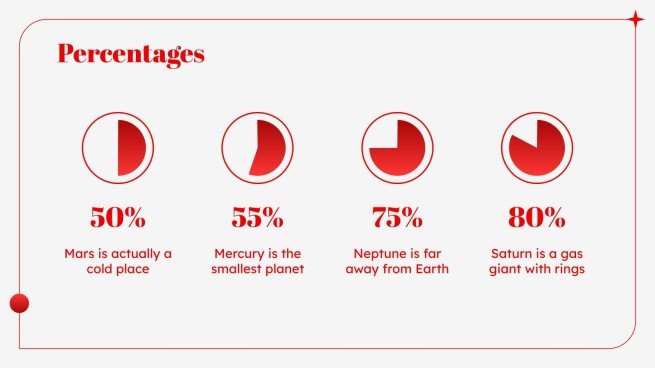 Percentages

50%

Mars is actually a cold place

55%

Mercury is the smallest planet

75%

Neptune is far away from Earth

80%

Saturn is a gas giant with rings